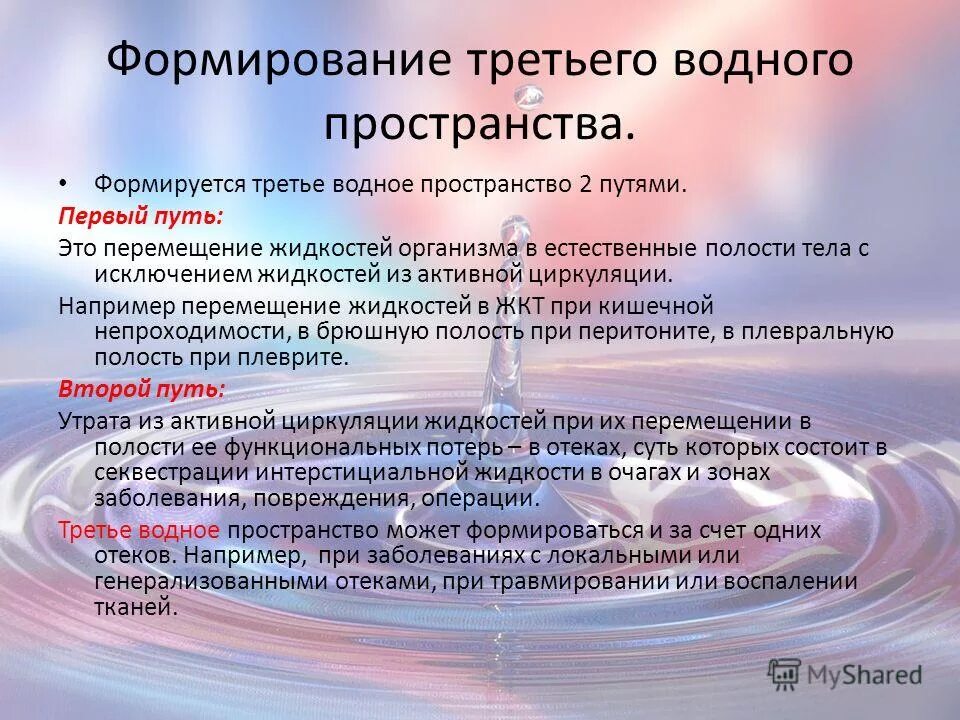 Формирование третьего водного пространства.

• Формируется третье водное пространство 2 путями.

Первый путь:

Это перемещение жидкостей организма в естественные полости тела с исключением жидкостей из активной циркуляции.

Например перемещение жидкостей в ЖКТ при кишечной непроходимости, в брюшную полость при перитоните, в плевральную полость при плеврите.

Второй путь:

Утрата из активной циркуляции жидкостей при их перемещении в полости ее функциональных потерь – в отеках, суть которых состоит в секвестрации интерстициальной жидкости в очагах и зонах заболевания, повреждения, операции.

Третье водное пространство может формироваться и за счет одних отеков. Например, при заболеваниях с локальными или генерализованными отеками, при травмировании или воспалении тканей.

MyShared